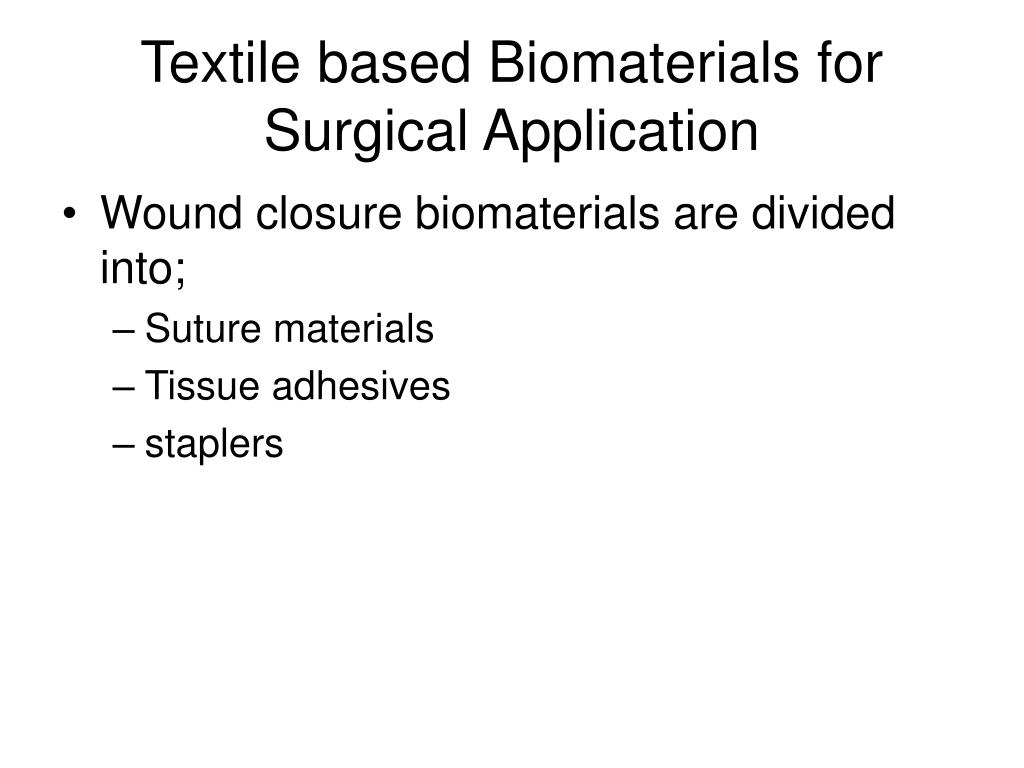 Textile based Biomaterials for Surgical Application

• Wound closure biomaterials are divided into;
– Suture materials
– Tissue adhesives
– staplers